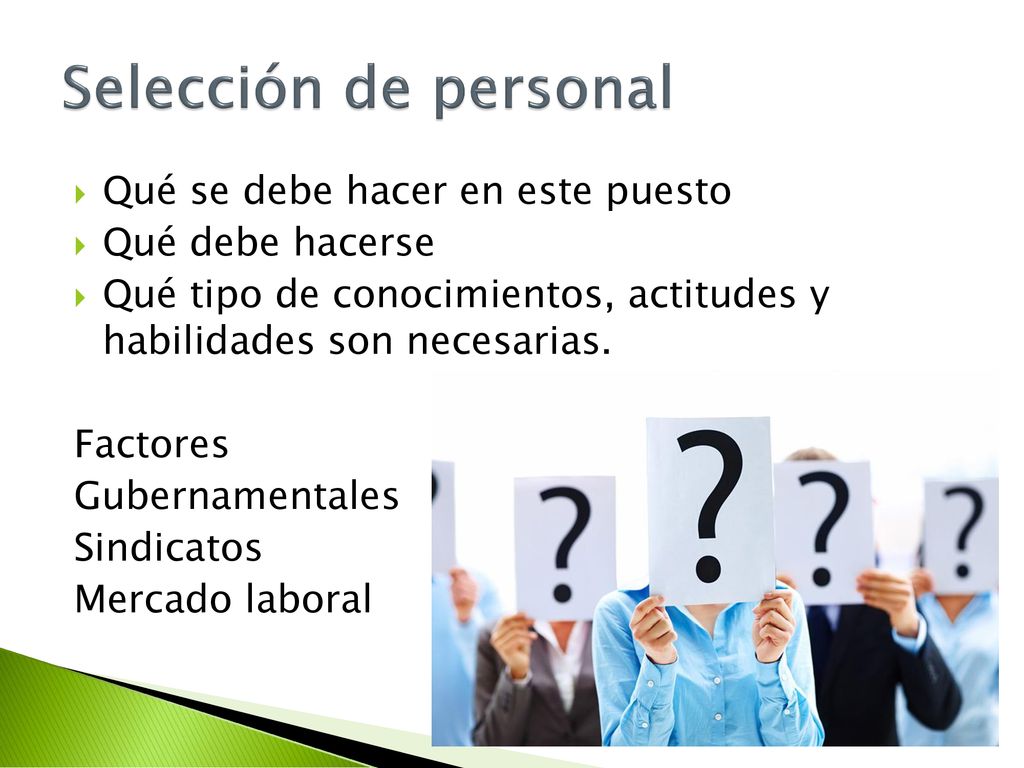 Selección de personal

Qué se debe hacer en este puesto
Qué debe hacerse
Qué tipo de conocimientos, actitudes y habilidades son necesarias.

Factores
Gubernamentales
Sindicatos
Mercado laboral

?
?
?
?